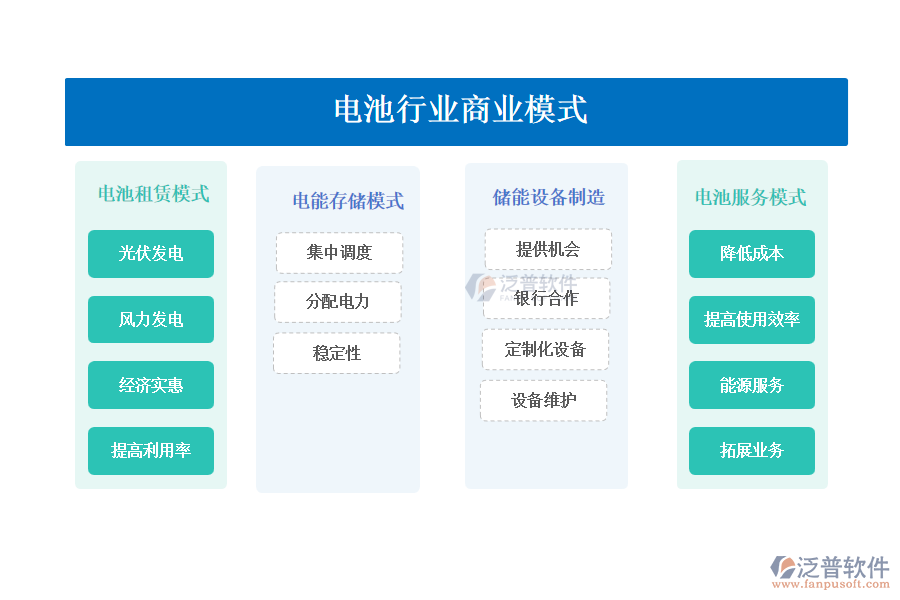 电池行业商业模式

电池租赁模式

光伏发电

风力发电

经济实惠

提高利用率

电能存储模式

集中调度

分配电力

稳定性

储能设备制造

提供机会

银行合作

定制化设备

设备维护

电池服务模式

降低成本

提高使用效率

能源服务

拓展业务

泛普软件

泛普软件
www.fanpusoft.com